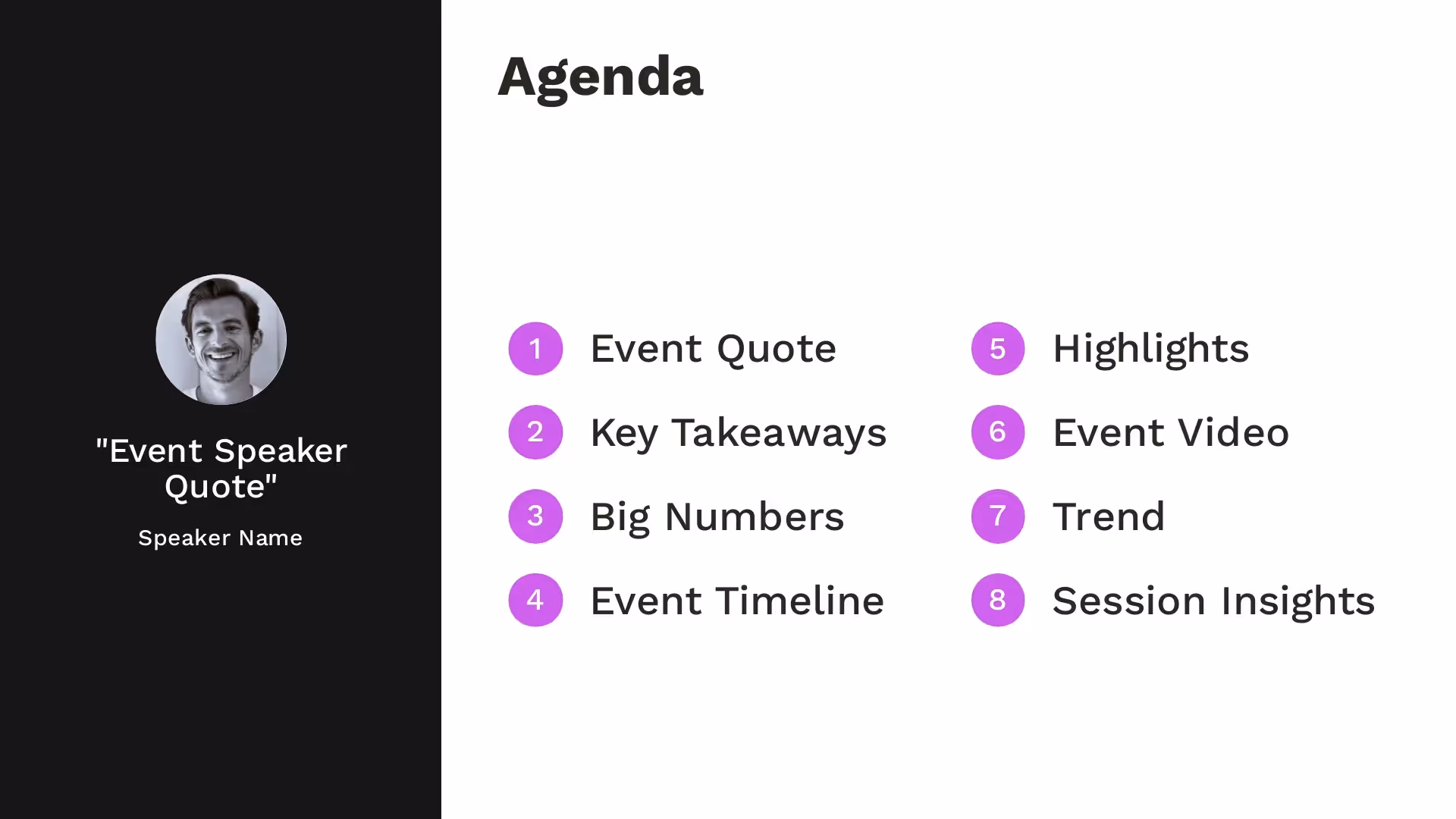 "Event Speaker Quote"

Speaker Name

Agenda

1 Event Quote

2 Key Takeaways

3 Big Numbers

4 Event Timeline

5 Highlights

6 Event Video

7 Trend

8 Session Insights